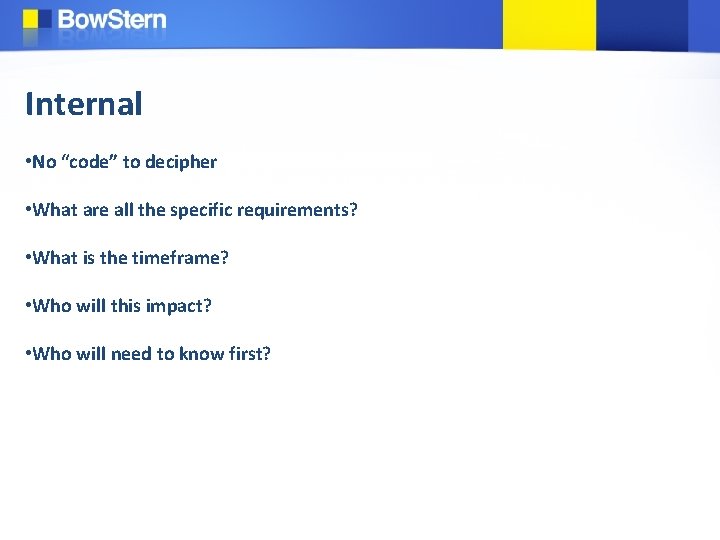 BowStern

Internal

•No “code” to decipher

•What are all the specific requirements?

•What is the timeframe?

•Who will this impact?

•Who will need to know first?